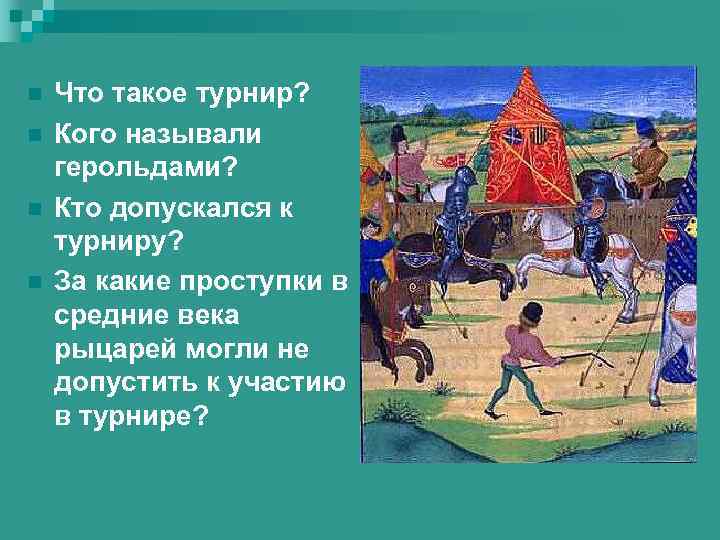 - Что такое турнир?
- Кого называли герольдами?
- Кто допускался к турниру?
- За какие проступки в средние века рыцарей могли не допустить к участию в турнире?